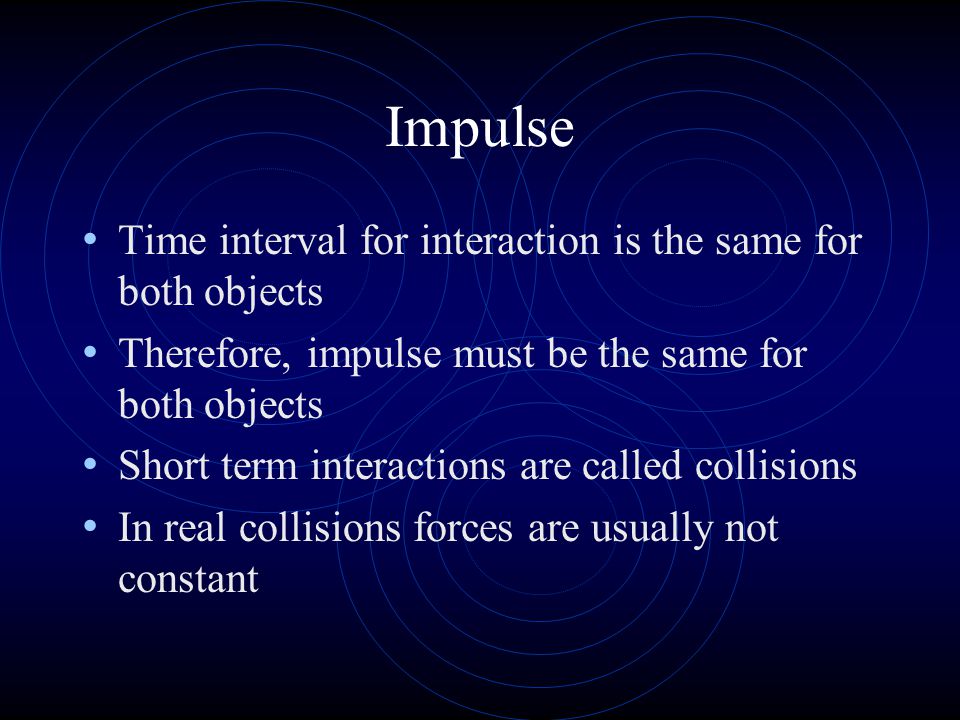 Impulse

• Time interval for interaction is the same for both objects
• Therefore, impulse must be the same for both objects
• Short term interactions are called collisions
• In real collisions forces are usually not constant